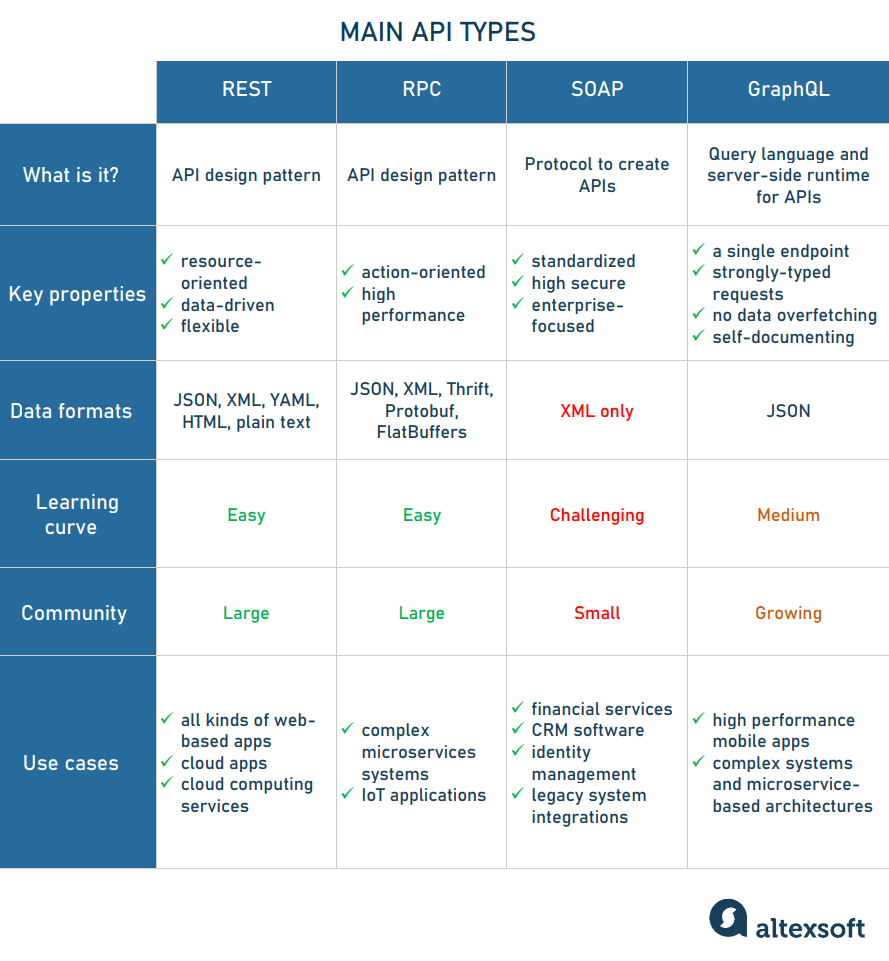 MAIN API TYPES

| | REST | RPC | SOAP | GraphQL |
|---|---|---|---|---|
| What is it? | API design pattern | API design pattern | Protocol to create APIs | Query language and server-side runtime for APIs |
| Key properties | ✓ resource-oriented ✓ data-driven ✓ flexible | ✓ action-oriented ✓ high performance | ✓ standardized ✓ high secure ✓ enterprise-focused | ✓ a single endpoint ✓ strongly-typed requests ✓ no data overfetching ✓ self-documenting |
| Data formats | JSON, XML, YAML, HTML, plain text | JSON, XML, Thrift, Protobuf, FlatBuffers | XML only | JSON |
| Learning curve | Easy | Easy | Challenging | Medium |
| Community | Large | Large | Small | Growing |
| Use cases | ✓ all kinds of web-based apps ✓ cloud apps ✓ cloud computing services | ✓ complex microservices systems ✓ IoT applications | ✓ financial services ✓ CRM software ✓ identity management ✓ legacy system integrations | ✓ high performance mobile apps ✓ complex systems and microservice-based architectures |

altexsoft